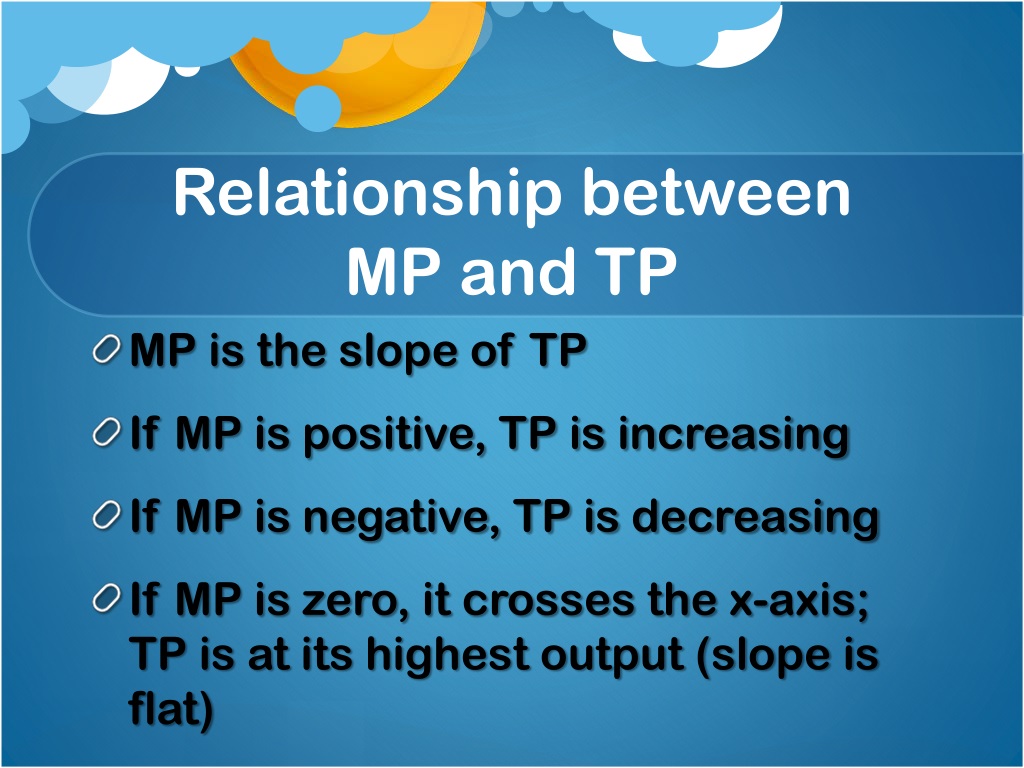 Relationship between MP and TP

MP is the slope of TP

If MP is positive, TP is increasing

If MP is negative, TP is decreasing

If MP is zero, it crosses the x-axis; TP is at its highest output (slope is flat)